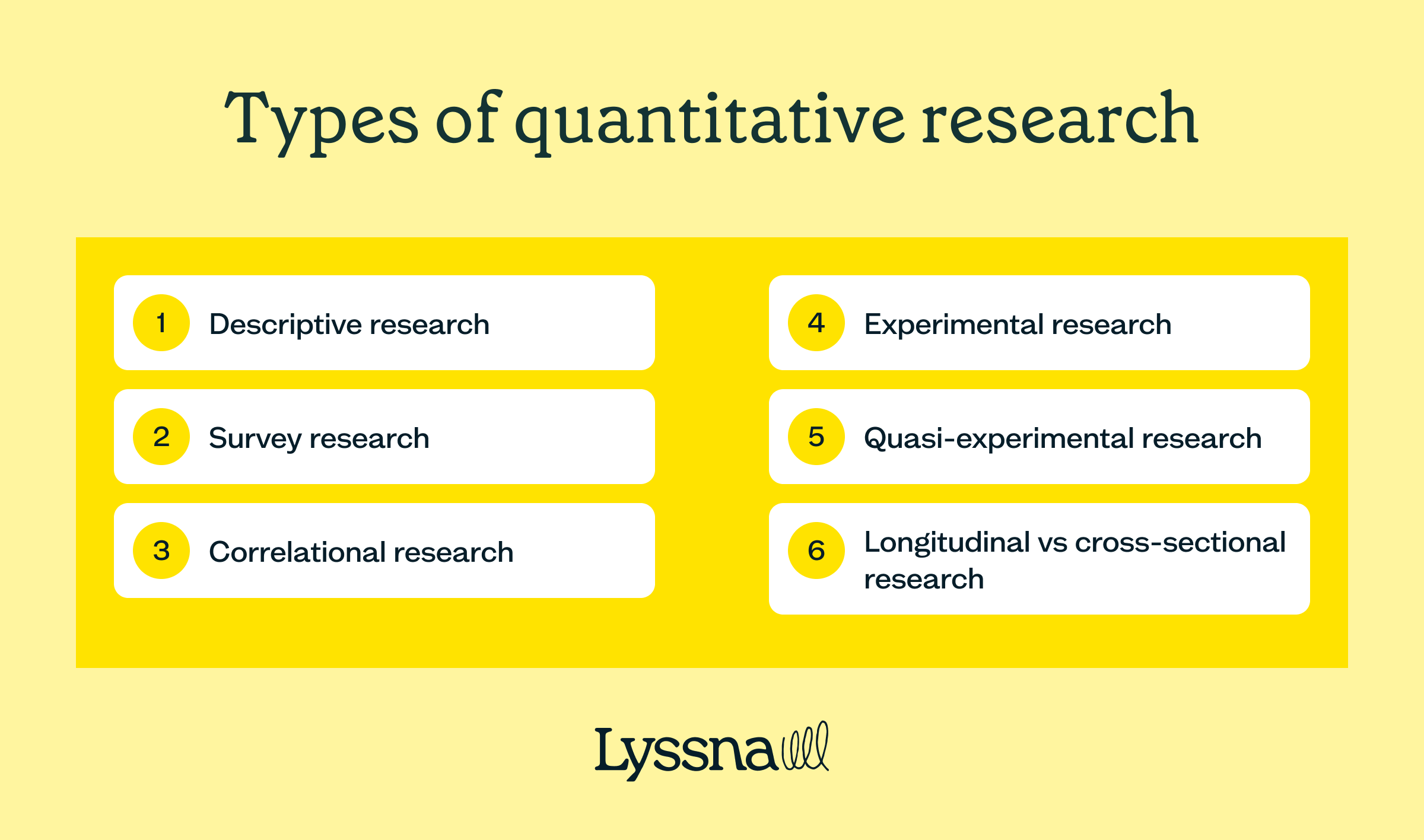 Types of quantitative research

1 Descriptive research

2 Survey research

3 Correlational research

4 Experimental research

5 Quasi-experimental research

6 Longitudinal vs cross-sectional research

Lyssna